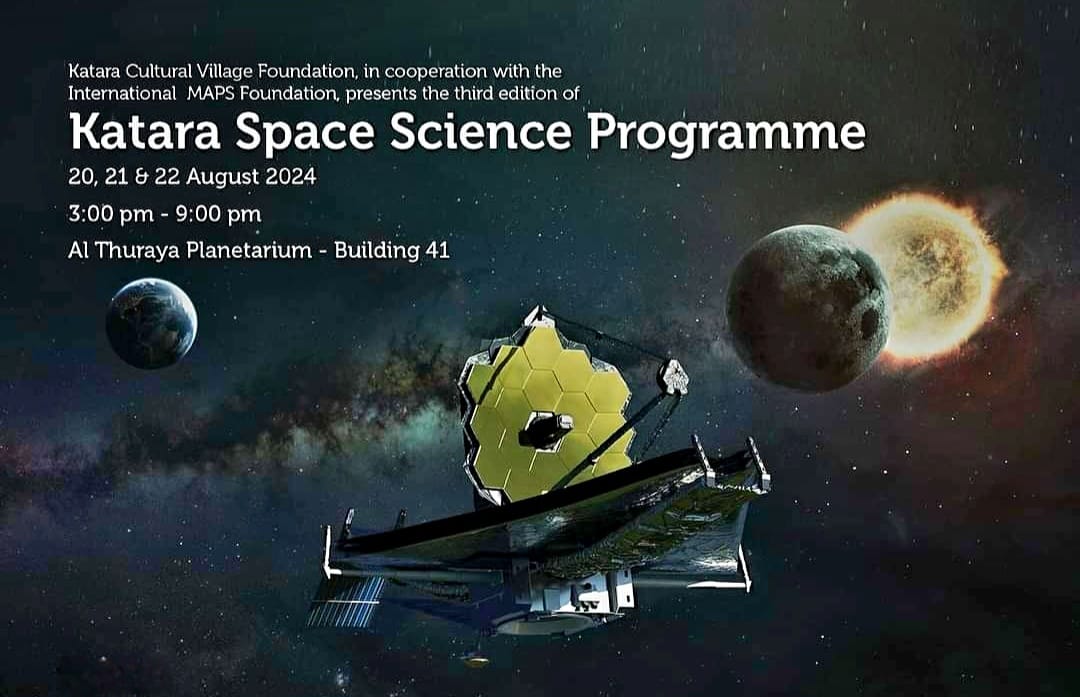 Katara Cultural Village Foundation, in cooperation with the International MAPS Foundation, presents the third edition of

Katara Space Science Programme

20, 21 & 22 August 2024

3:00 pm - 9:00 pm

Al Thuraya Planetarium - Building 41